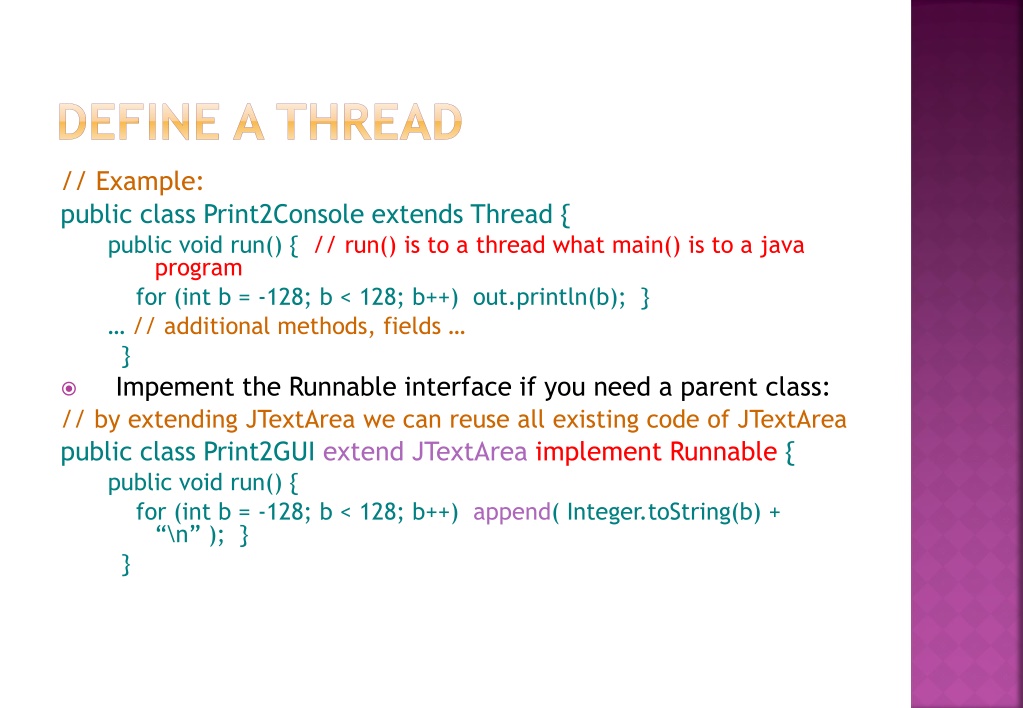 DEFINE A THREAD

// Example:
public class Print2Console extends Thread {
public void run() { // run() is to a thread what main() is to a java program
for (int b = -128; b < 128; b++) out.println(b); }
… // additional methods, fields …
}

Impement the Runnable interface if you need a parent class:
// by extending JTextArea we can reuse all existing code of JTextArea
public class Print2GUI extend JTextArea implement Runnable {
public void run() {
for (int b = -128; b < 128; b++) append( Integer.toString(b) + “\n” ); }
}